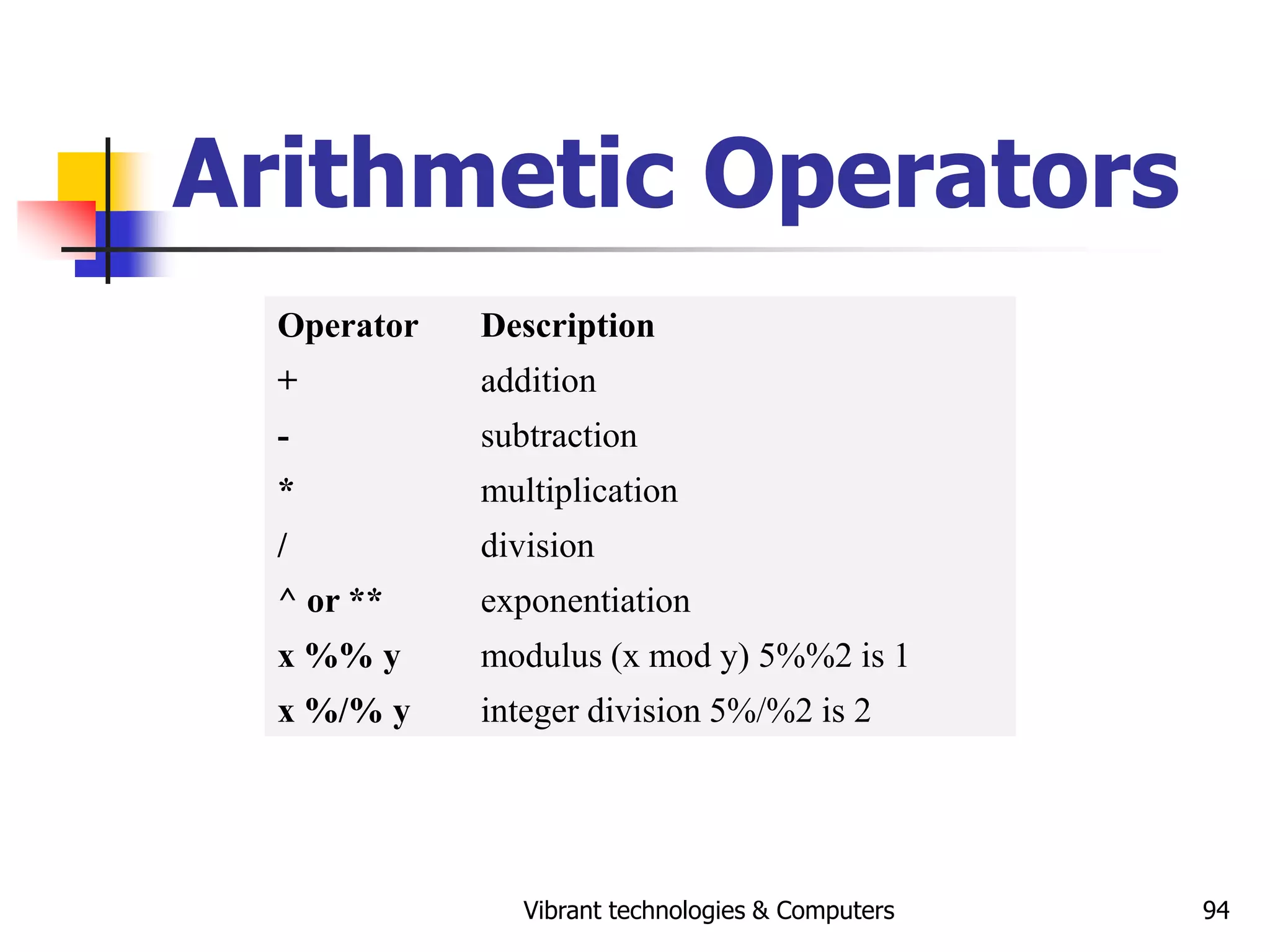 Arithmetic Operators

| Operator | Description |
|---|---|
| + | addition |
| - | subtraction |
| * | multiplication |
| / | division |
| ^ or ** | exponentiation |
| x %% y | modulus (x mod y) 5%%2 is 1 |
| x %/% y | integer division 5%/%2 is 2 |

Vibrant technologies & Computers

94